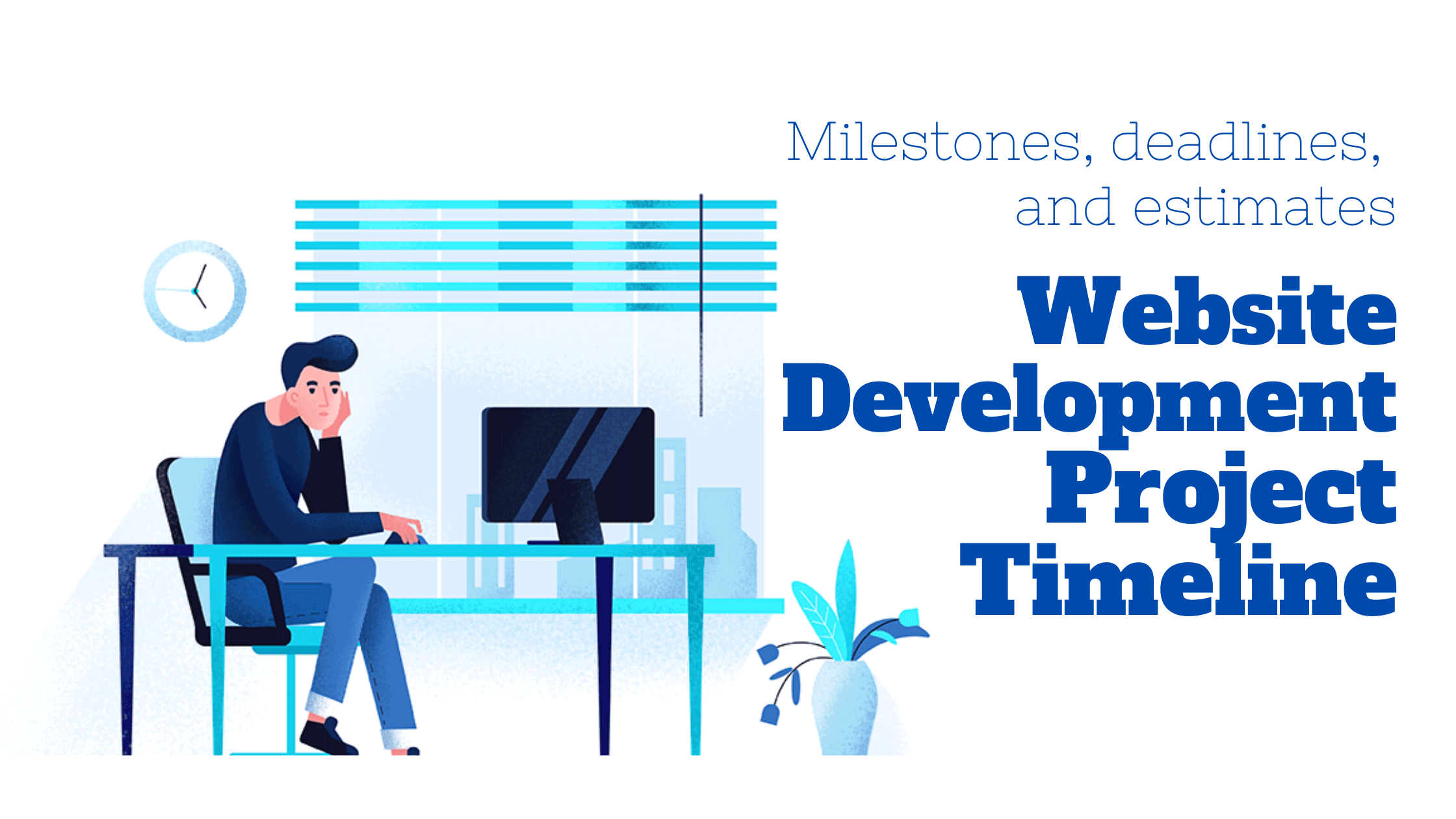 Milestones, deadlines, and estimates

Website Development Project Timeline